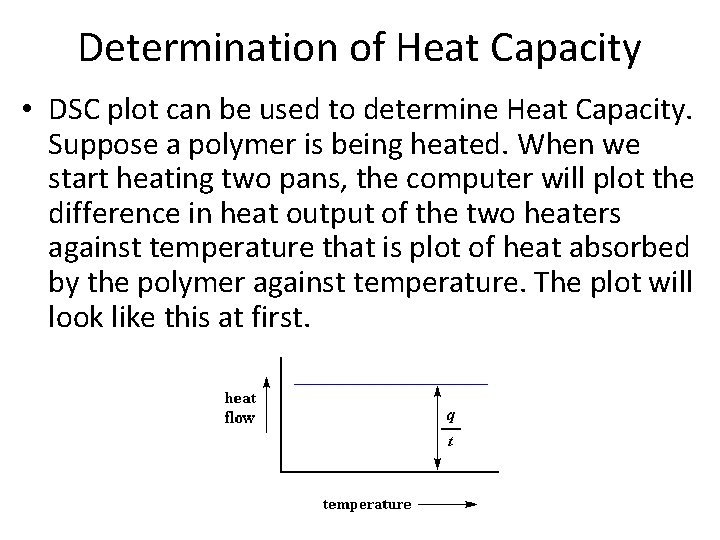 Determination of Heat Capacity

• DSC plot can be used to determine Heat Capacity. Suppose a polymer is being heated. When we start heating two pans, the computer will plot the difference in heat output of the two heaters against temperature that is plot of heat absorbed by the polymer against temperature. The plot will look like this at first.

heat flow

$\frac{q}{t}$

temperature